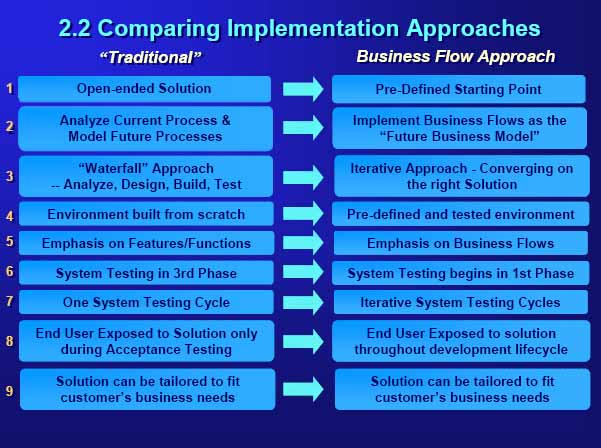 2.2 Comparing Implementation Approaches

| | "Traditional" | Business Flow Approach |
|---|---|---|
| 1 | Open-ended Solution | Pre-Defined Starting Point |
| 2 | Analyze Current Process & Model Future Processes | Implement Business Flows as the "Future Business Model" |
| 3 | "Waterfall" Approach -- Analyze, Design, Build, Test | Iterative Approach - Converging on the right Solution |
| 4 | Environment built from scratch | Pre-defined and tested environment |
| 5 | Emphasis on Features/Functions | Emphasis on Business Flows |
| 6 | System Testing in 3rd Phase | System Testing begins in 1st Phase |
| 7 | One System Testing Cycle | Iterative System Testing Cycles |
| 8 | End User Exposed to Solution only during Acceptance Testing | End User Exposed to solution throughout development lifecycle |
| 9 | Solution can be tailored to fit customer's business needs | Solution can be tailored to fit customer's business needs |